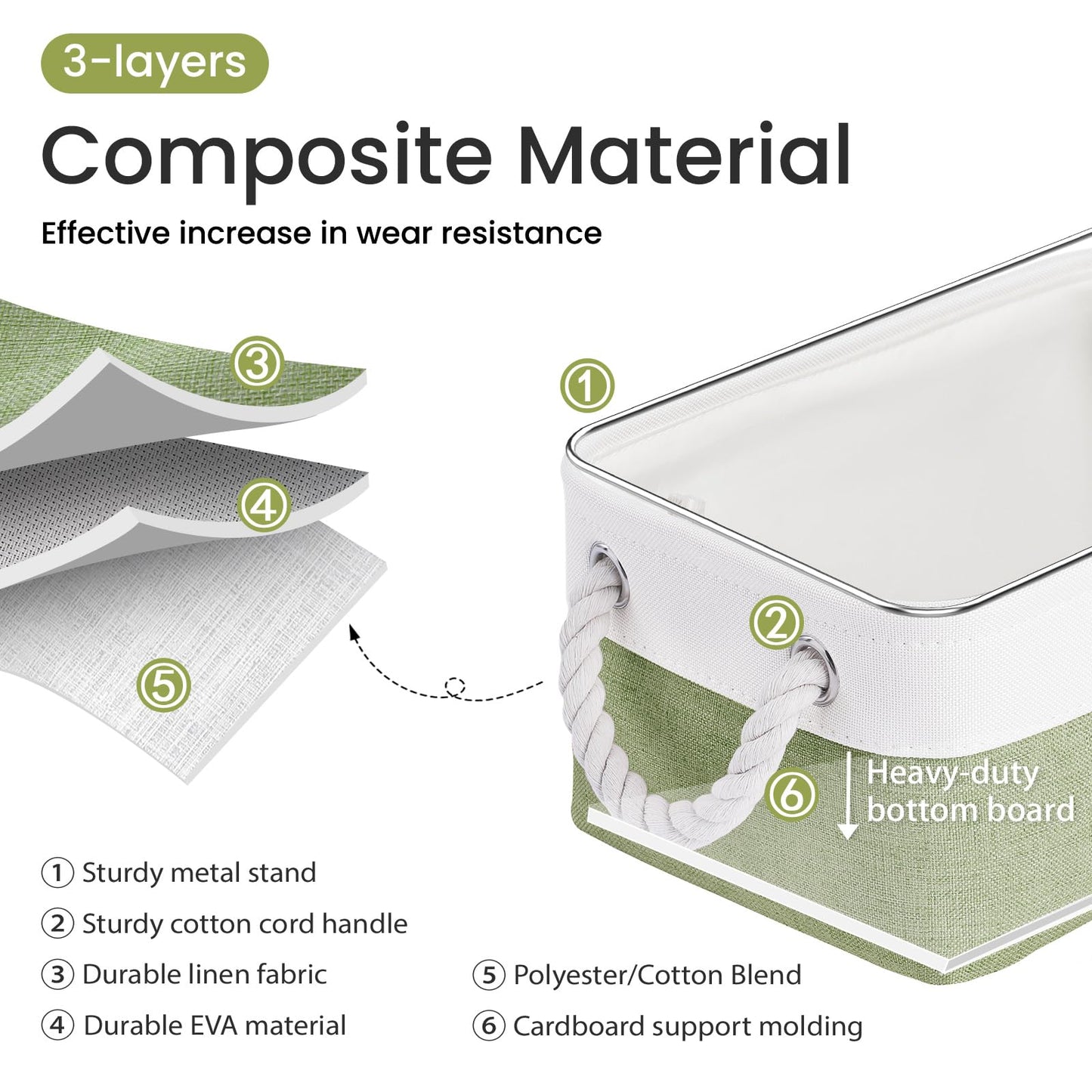 3-layers

Composite Material

Effective increase in wear resistance

③

④

⑤

①

②

⑥

Heavy-duty bottom board

① Sturdy metal stand

② Sturdy cotton cord handle

③ Durable linen fabric

④ Durable EVA material

⑤ Polyester/Cotton Blend

⑥ Cardboard support molding